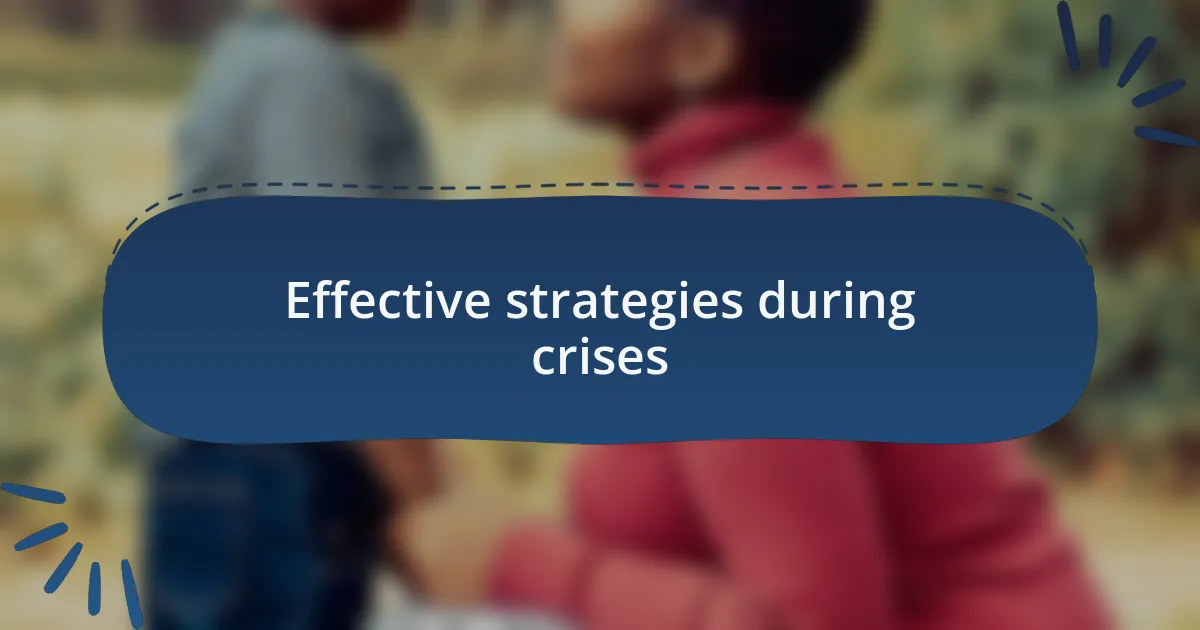 Effective strategies during crises